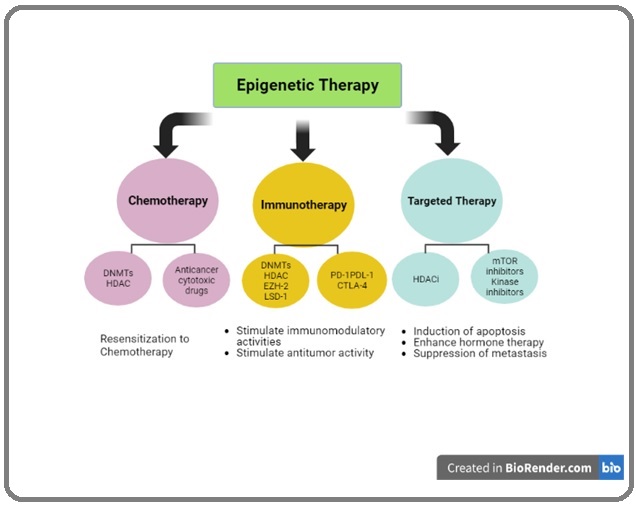 Epigenetic Therapy

Chemotherapy

DNMTs
HDAC

Anticancer cytotoxic drugs

Resensitization to Chemotherapy

Immunotherapy

DNMTs
HDAC
EZH-2
LSD-1

PD-1PDL-1
CTLA-4

- Stimulate immunomodulatory activities
- Stimulate antitumor activity

Targeted Therapy

HDACi

mTOR inhibitors
Kinase inhibitors

- Induction of apoptosis
- Enhance hormone therapy
- Suppression of metastasis

Created in BioRender.com bio